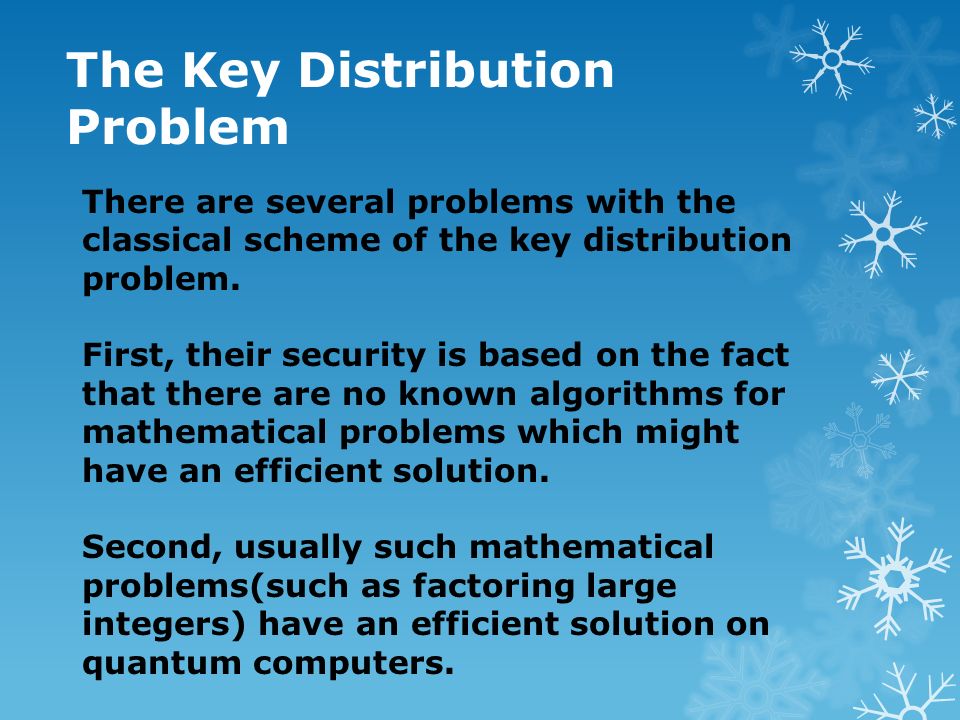 The Key Distribution Problem

There are several problems with the classical scheme of the key distribution problem.

First, their security is based on the fact that there are no known algorithms for mathematical problems which might have an efficient solution.

Second, usually such mathematical problems(such as factoring large integers) have an efficient solution on quantum computers.